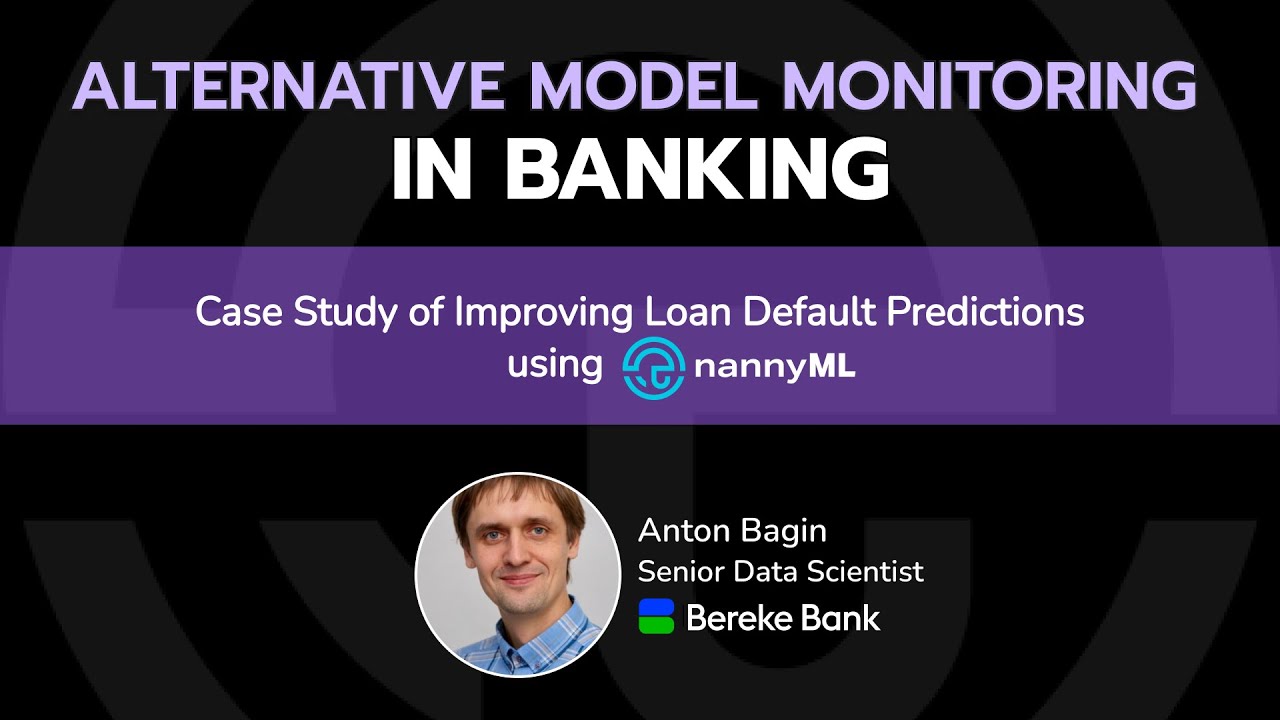 ALTERNATIVE MODEL MONITORING
IN BANKING

Case Study of Improving Loan Default Predictions
using nannyML

Anton Bagin
Senior Data Scientist
Bereke Bank